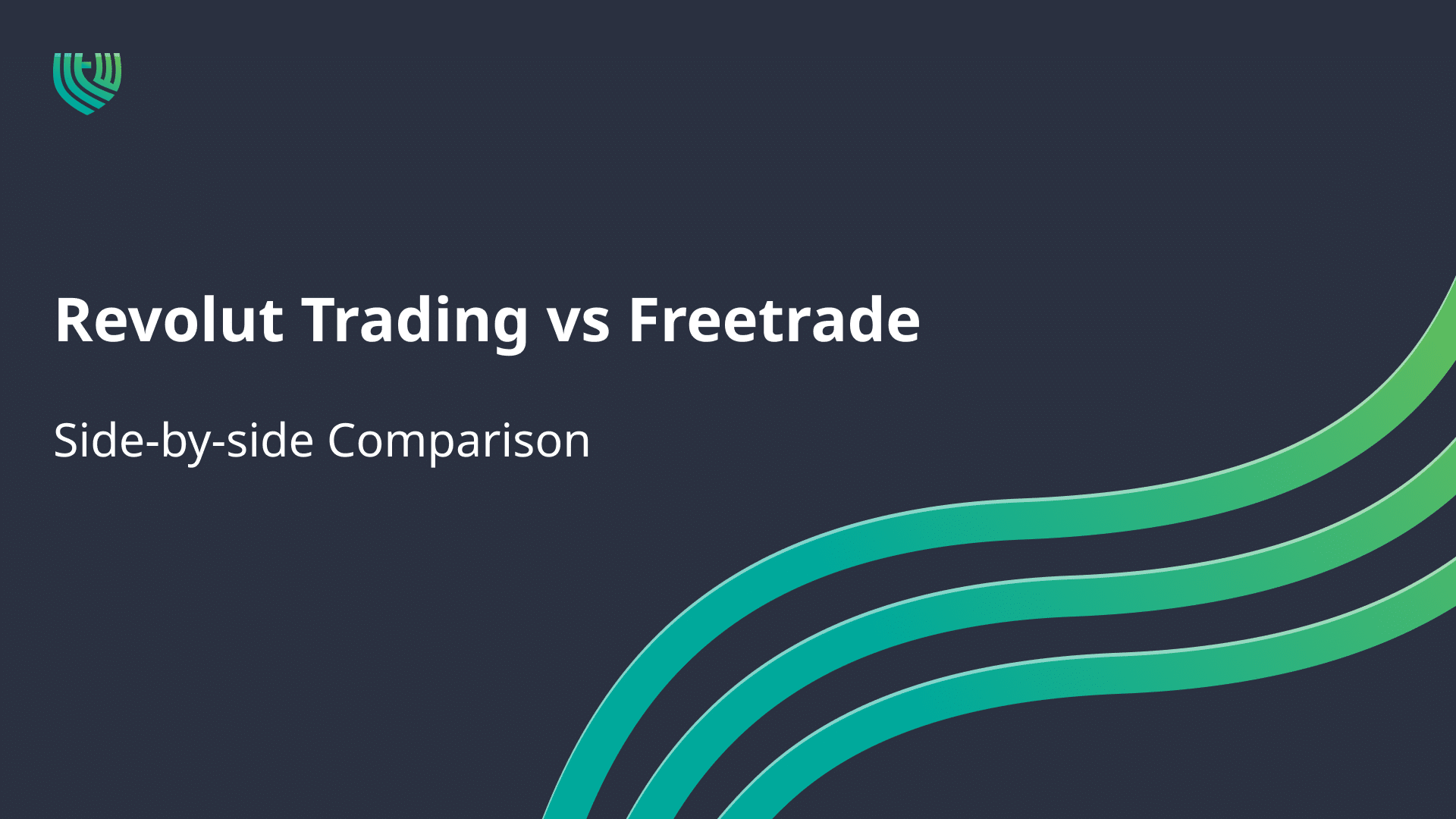 Revolut Trading vs Freetrade

Side-by-side Comparison